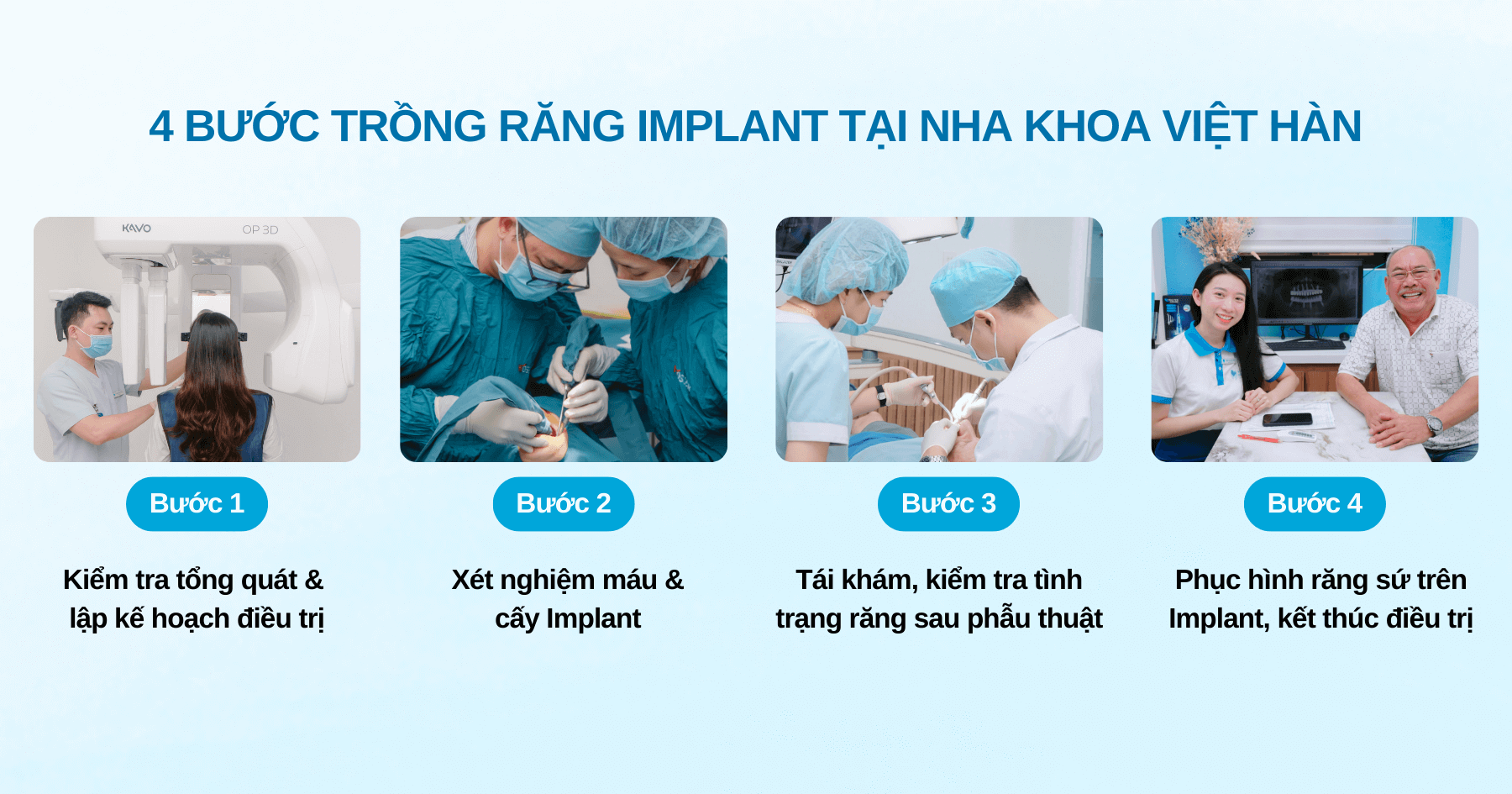 4 BƯỚC TRỒNG RĂNG IMPLANT TẠI NHA KHOA VIỆT HÀN

KAVO OP 3D

Bước 1

Kiểm tra tổng quát & lập kế hoạch điều trị

Bước 2

Xét nghiệm máu & cấy Implant

Bước 3

Tái khám, kiểm tra tình trạng răng sau phẫu thuật

Bước 4

Phục hình răng sứ trên Implant, kết thúc điều trị